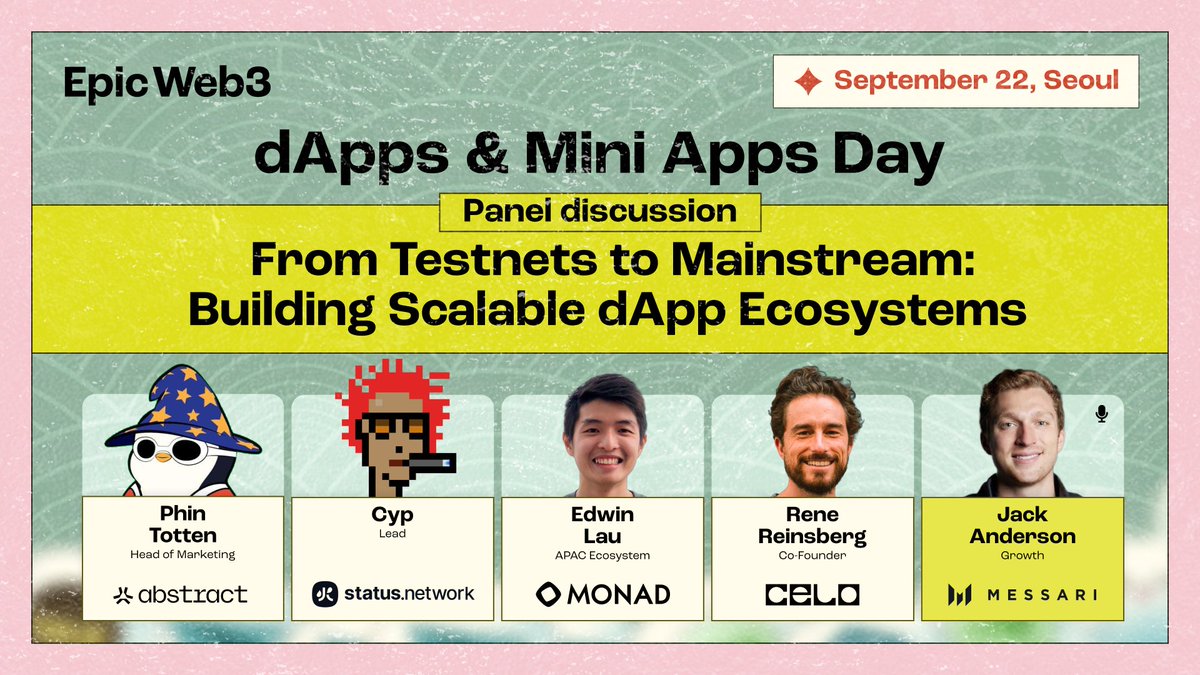 Epic Web3

September 22, Seoul

dApps & Mini Apps Day

Panel discussion

From Testnets to Mainstream: Building Scalable dApp Ecosystems

Phin Totten
Head of Marketing
abstract

Cyp
Lead
status.network

Edwin Lau
APAC Ecosystem
MONAD

Rene Reinsberg
Co-Founder
CELO

Jack Anderson
Growth
MESSARI